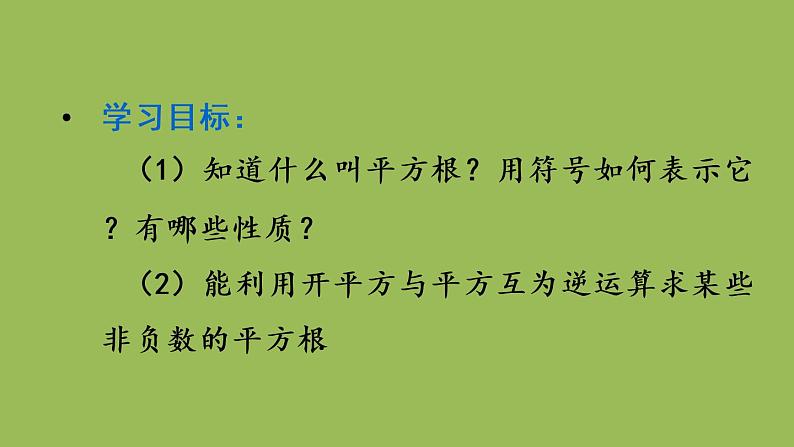 • 学习目标：

（1）知道什么叫平方根？用符号如何表示它？有哪些性质？

（2）能利用开平方与平方互为逆运算求某些非负数的平方根